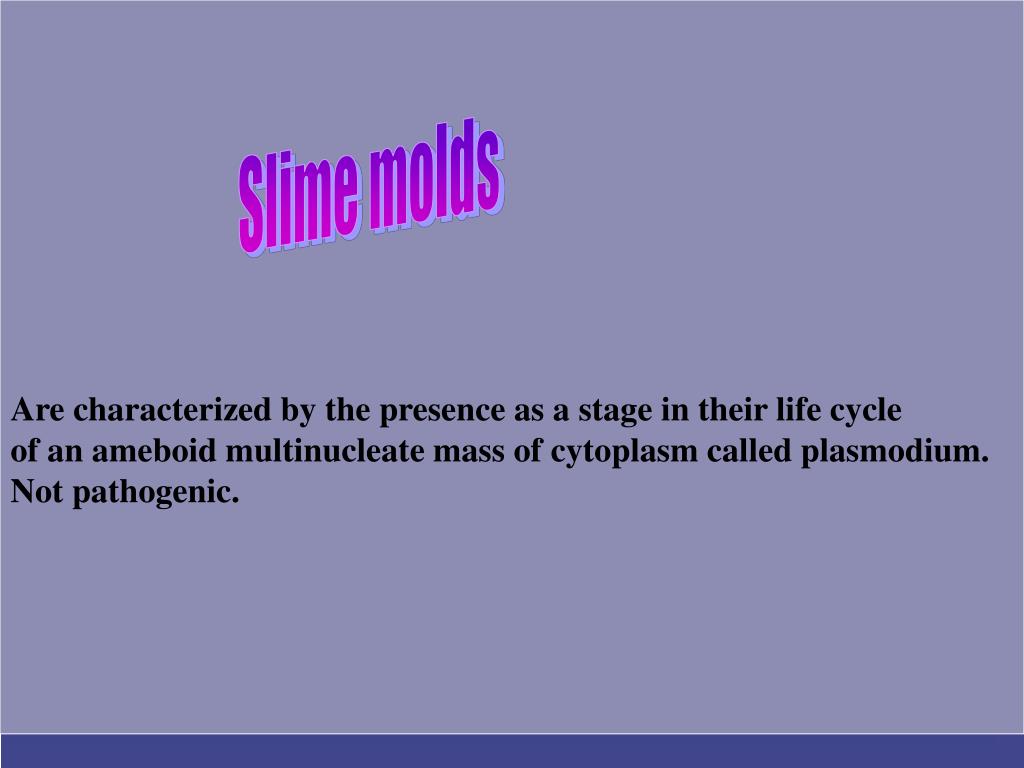 Slime molds

Are characterized by the presence as a stage in their life cycle of an ameboid multinucleate mass of cytoplasm called plasmodium.
Not pathogenic.